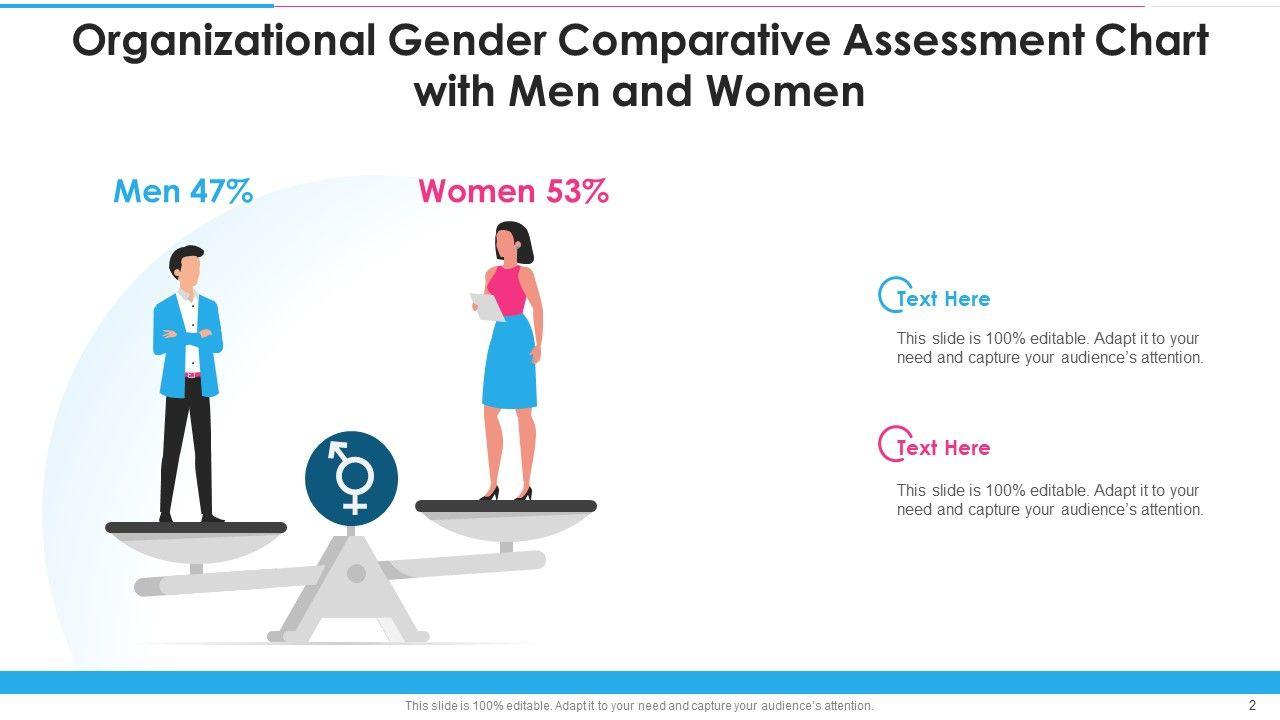 Organizational Gender Comparative Assessment Chart with Men and Women

Men 47%

Women 53%

Text Here

This slide is 100% editable. Adapt it to your need and capture your audience's attention.

Text Here

This slide is 100% editable. Adapt it to your need and capture your audience's attention.

This slide is 100% editable. Adapt it to your need and capture your audience's attention.

2